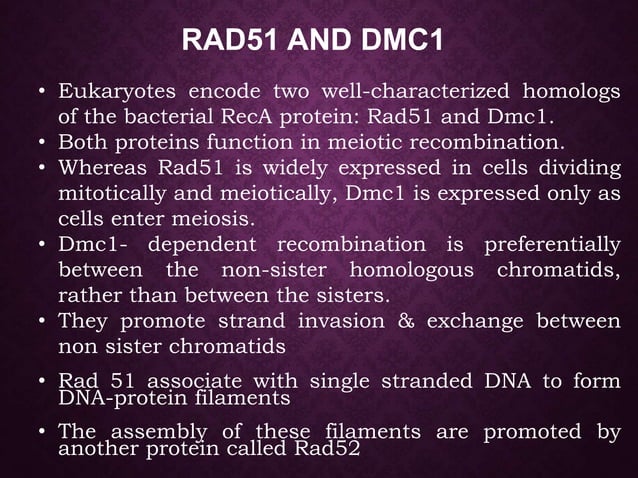 RAD51 AND DMC1

• Eukaryotes encode two well-characterized homologs of the bacterial RecA protein: Rad51 and Dmc1.
• Both proteins function in meiotic recombination.
• Whereas Rad51 is widely expressed in cells dividing mitotically and meiotically, Dmc1 is expressed only as cells enter meiosis.
• Dmc1- dependent recombination is preferentially between the non-sister homologous chromatids, rather than between the sisters.
• They promote strand invasion & exchange between non sister chromatids
• Rad 51 associate with single stranded DNA to form DNA-protein filaments
• The assembly of these filaments are promoted by another protein called Rad52